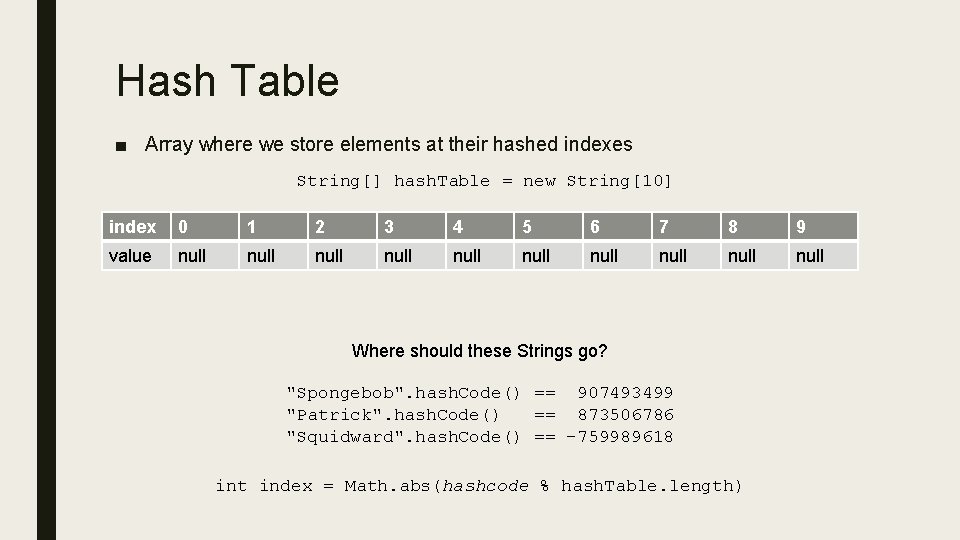 Hash Table

■ Array where we store elements at their hashed indexes

String[] hashTable = new String[10]

| index | 0 | 1 | 2 | 3 | 4 | 5 | 6 | 7 | 8 | 9 |
|---|---|---|---|---|---|---|---|---|---|---|
| value | null | null | null | null | null | null | null | null | null | null |

Where should these Strings go?

"Spongebob".hashCode() == 907493499
"Patrick".hashCode() == 873506786
"Squidward".hashCode() == -759989618

int index = Math.abs(hashcode % hashTable.length)